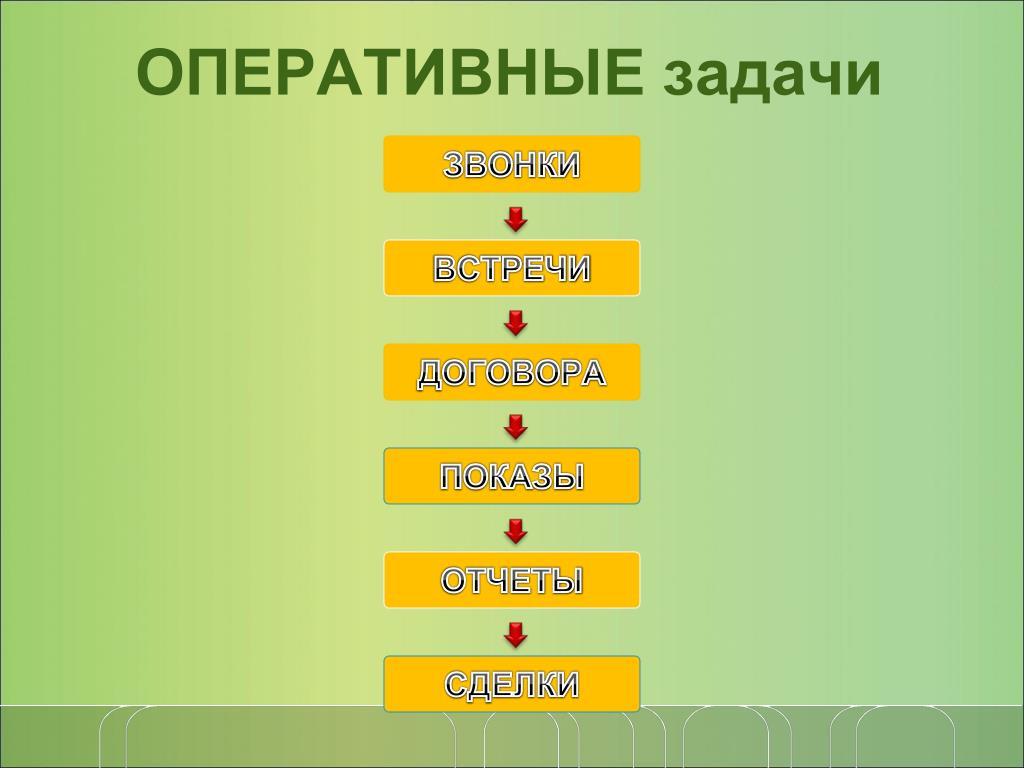 ОПЕРАТИВНЫЕ задачи

ЗВОНКИ

ВСТРЕЧИ

ДОГОВОРА

ПОКАЗЫ

ОТЧЕТЫ

СДЕЛКИ